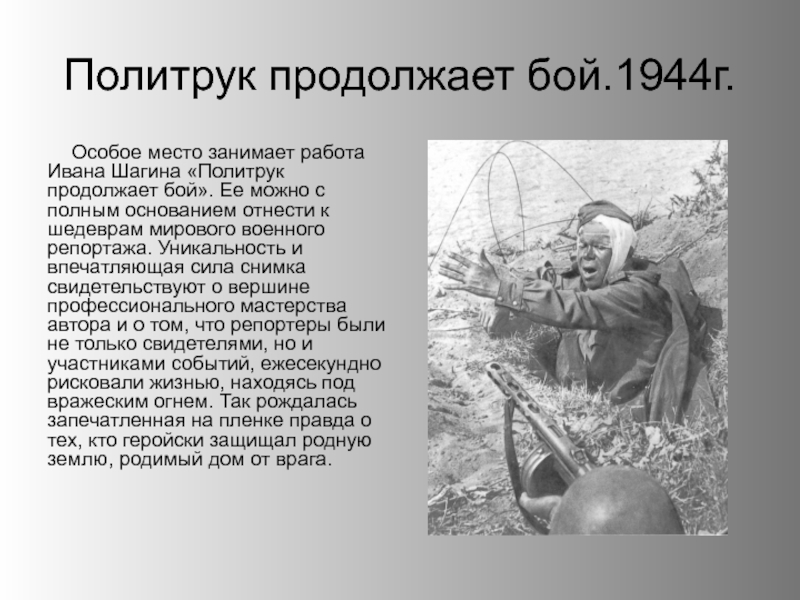 Политрук продолжает бой.1944г.

Особое место занимает работа Ивана Шагина «Политрук продолжает бой». Ее можно с полным основанием отнести к шедеврам мирового военного репортажа. Уникальность и впечатляющая сила снимка свидетельствуют о вершине профессионального мастерства автора и о том, что репортеры были не только свидетелями, но и участниками событий, ежесекундно рисковали жизнью, находясь под вражеским огнем. Так рождалась запечатленная на пленке правда о тех, кто геройски защищал родную землю, родимый дом от врага.